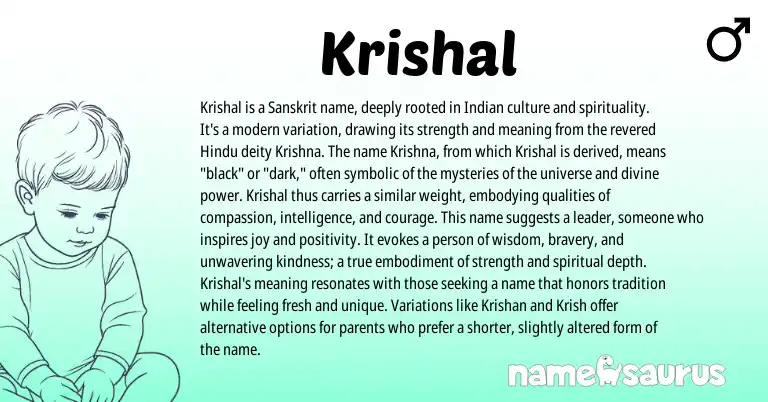 Krishal

♂

Krishal is a Sanskrit name, deeply rooted in Indian culture and spirituality. It's a modern variation, drawing its strength and meaning from the revered Hindu deity Krishna. The name Krishna, from which Krishal is derived, means "black" or "dark," often symbolic of the mysteries of the universe and divine power. Krishal thus carries a similar weight, embodying qualities of compassion, intelligence, and courage. This name suggests a leader, someone who inspires joy and positivity. It evokes a person of wisdom, bravery, and unwavering kindness; a true embodiment of strength and spiritual depth. Krishal's meaning resonates with those seeking a name that honors tradition while feeling fresh and unique. Variations like Krishan and Krish offer alternative options for parents who prefer a shorter, slightly altered form of the name.

namesaurus